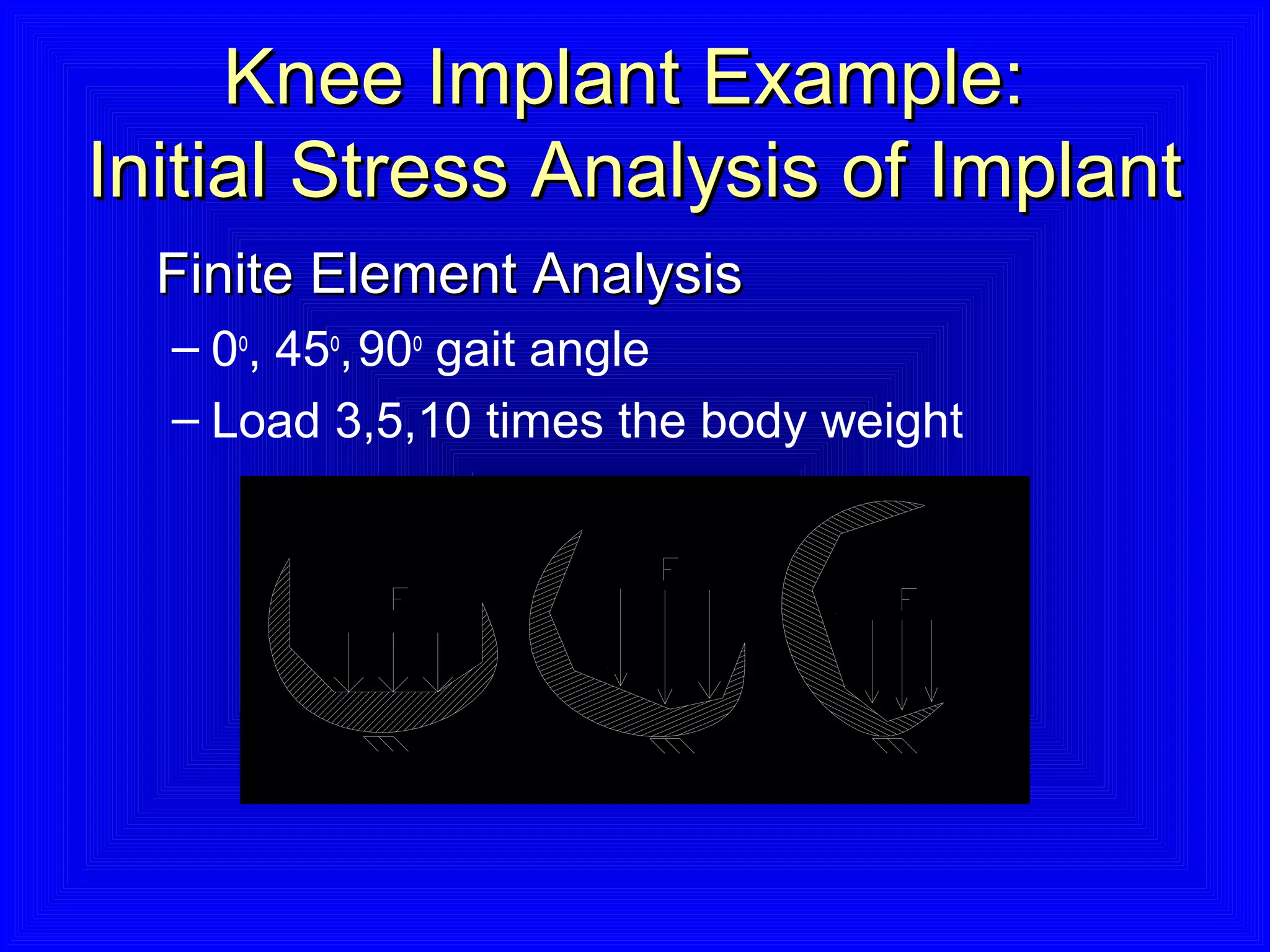 Knee Implant Example:
Initial Stress Analysis of Implant

Finite Element Analysis

– $0^0$, $45^0$, $90^0$ gait angle

– Load 3,5,10 times the body weight

F

F

F